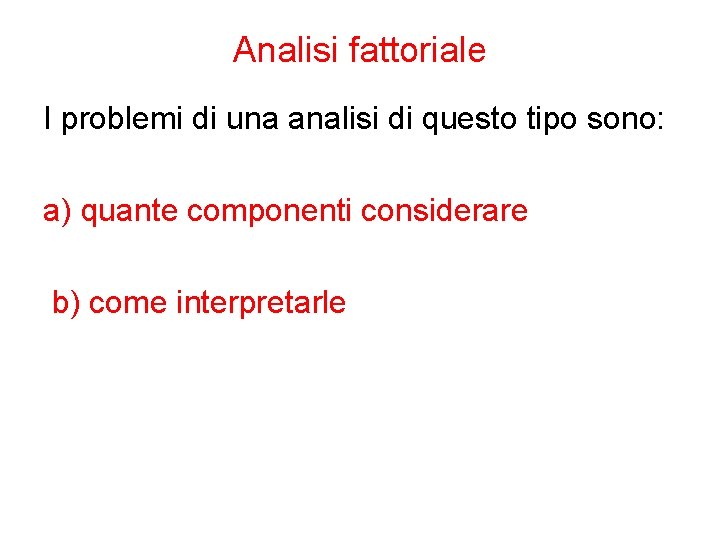 Analisi fattoriale

I problemi di una analisi di questo tipo sono:

a) quante componenti considerare

b) come interpretarle